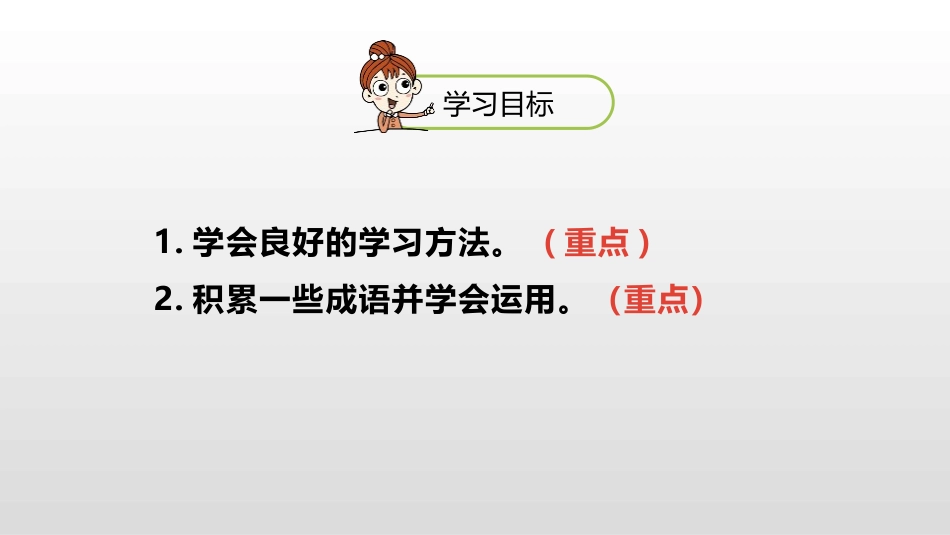 学习目标

1. 学会良好的学习方法。（重点）

2. 积累一些成语并学会运用。（重点）